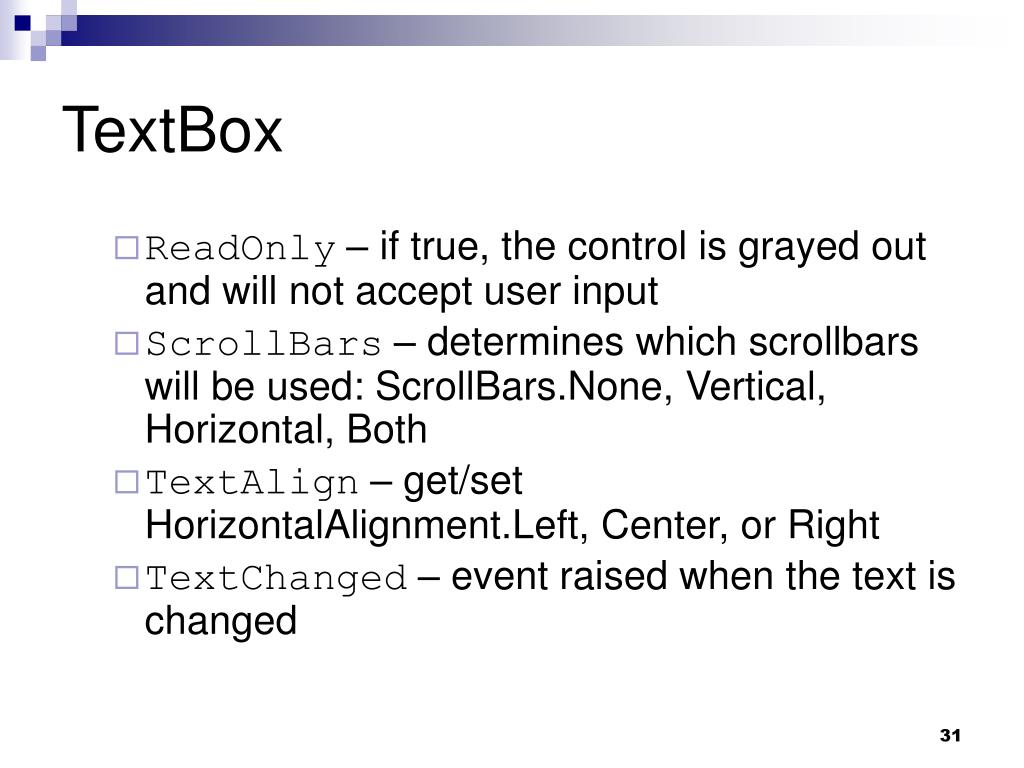 TextBox

ReadOnly – if true, the control is grayed out and will not accept user input

ScrollBars – determines which scrollbars will be used: ScrollBars.None, Vertical, Horizontal, Both

TextAlign – get/set HorizontalAlignment.Left, Center, or Right

TextChanged – event raised when the text is changed

31